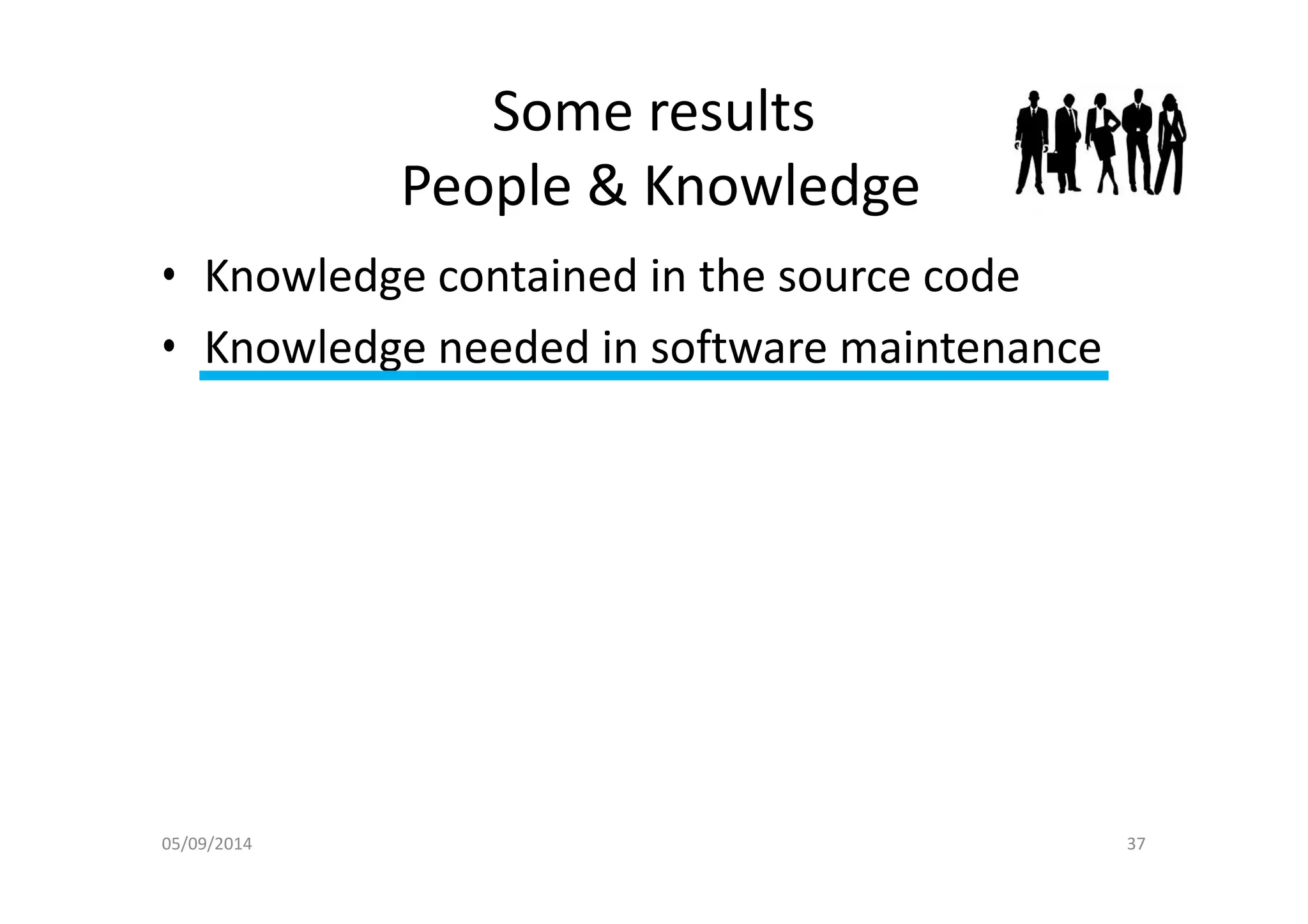 Some results
People & Knowledge

• Knowledge contained in the source code
• Knowledge needed in software maintenance

05/09/2014

37